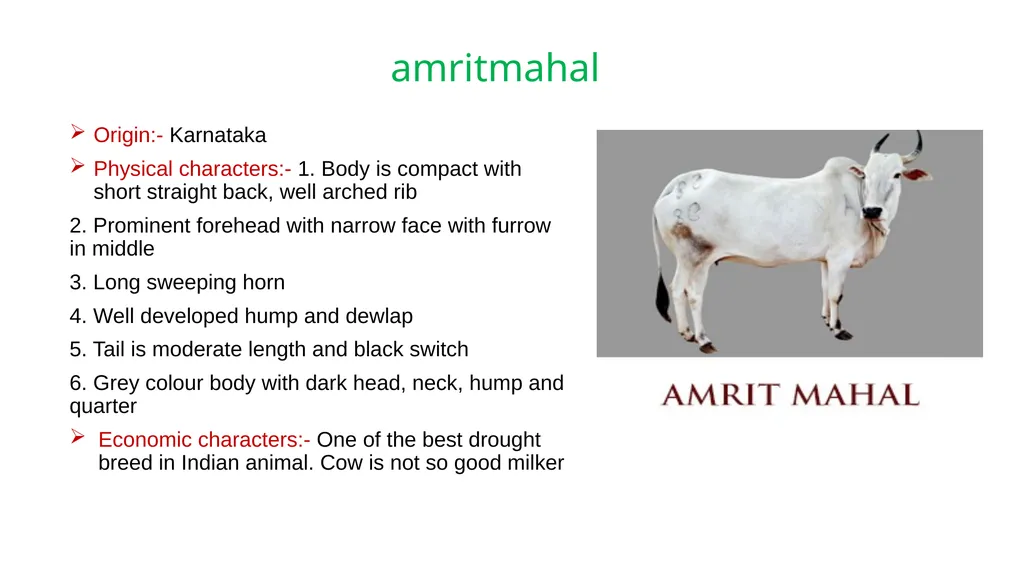 amritmahal

➢ Origin:- Karnataka

➢ Physical characters:- 1. Body is compact with short straight back, well arched rib

2. Prominent forehead with narrow face with furrow in middle

3. Long sweeping horn

4. Well developed hump and dewlap

5. Tail is moderate length and black switch

6. Grey colour body with dark head, neck, hump and quarter

➢ Economic characters:- One of the best drought breed in Indian animal. Cow is not so good milker

AMRIT MAHAL